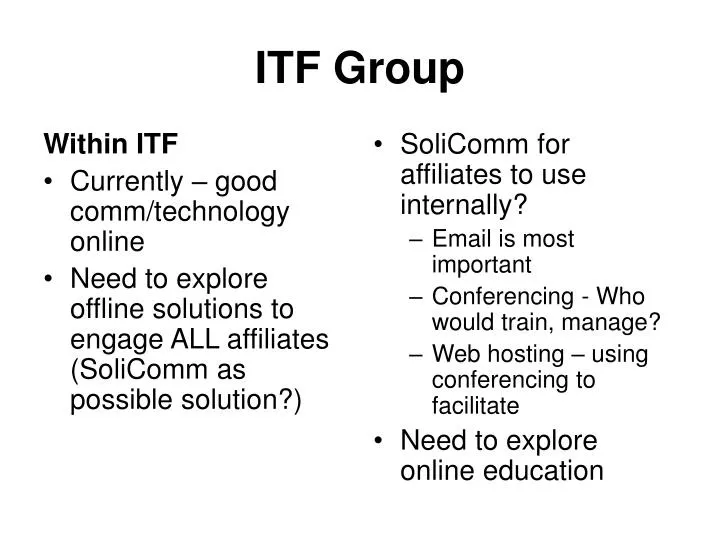 ITF Group

Within ITF

• Currently – good comm/technology online
• Need to explore offline solutions to engage ALL affiliates (SoliComm as possible solution?)

• SoliComm for affiliates to use internally?
  – Email is most important
  – Conferencing - Who would train, manage?
  – Web hosting – using conferencing to facilitate
• Need to explore online education